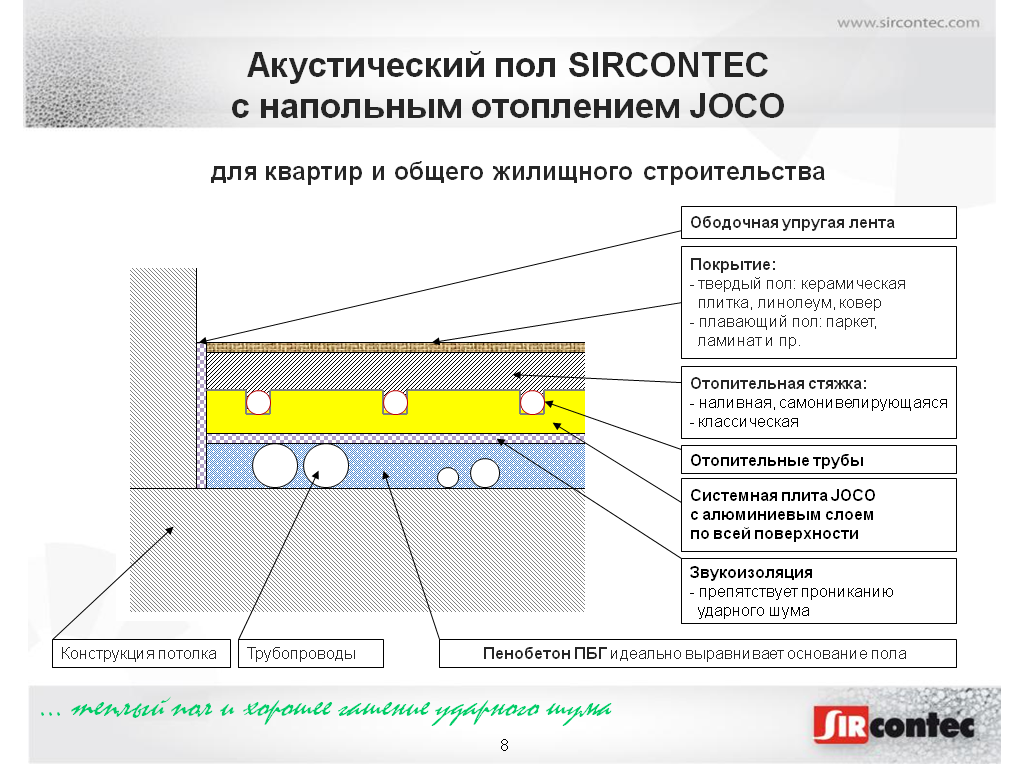 www.sircontec.com

Акустический пол SIRCONTEC
с напольным отоплением JOCO

для квартир и общего жилищного строительства

Ободочная упругая лента

Покрытие:
- твердый пол: керамическая плитка, линолеум, ковер
- плавающий пол: паркет, ламинат и пр.

Отопительная стяжка:
- наливная, самонивелирующаяся
- классическая

Отопительные трубы

Системная плита JOCO с алюминиевым слоем по всей поверхности

Звукоизоляция
- препятствует прониканию ударного шума

Конструкция потолка

Трубопроводы

Пенобетон ПБГ идеально выравнивает основание пола

... теплый пол и хорошее гашение ударного шума

SIRcontec

8